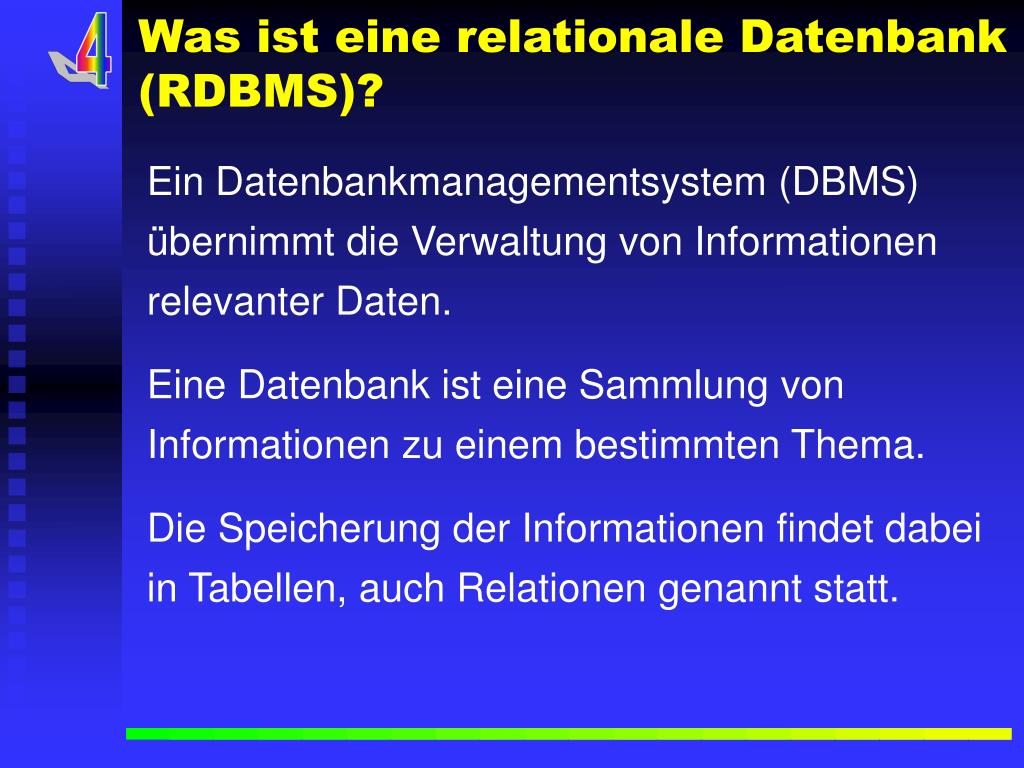 4

Was ist eine relationale Datenbank (RDBMS)?

Ein Datenbankmanagementsystem (DBMS) übernimmt die Verwaltung von Informationen relevanter Daten.

Eine Datenbank ist eine Sammlung von Informationen zu einem bestimmten Thema.

Die Speicherung der Informationen findet dabei in Tabellen, auch Relationen genannt statt.